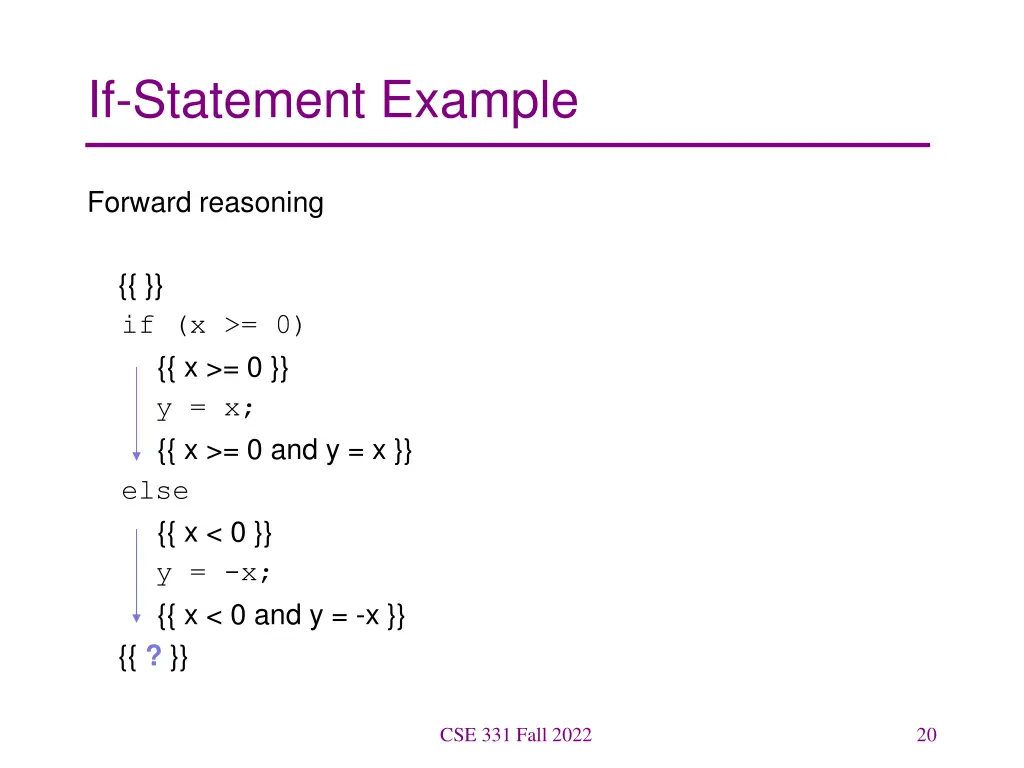 If-Statement Example

Forward reasoning

{{ }}
if (x >= 0)
{{ x >= 0 }}
y = x;
{{ x >= 0 and y = x }}
else
{{ x < 0 }}
y = -x;
{{ x < 0 and y = -x }}
{{ ? }}

CSE 331 Fall 2022

20